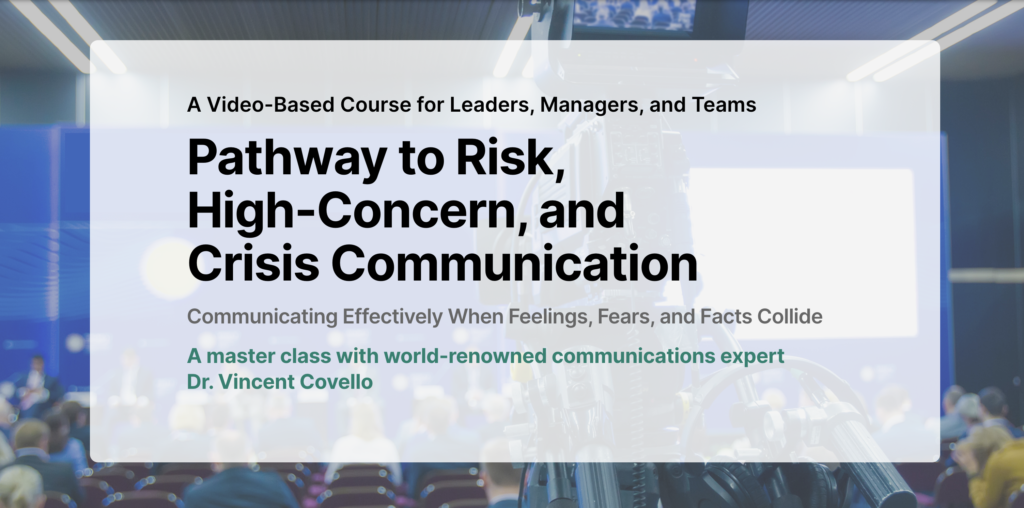 A Video-Based Course for Leaders, Managers, and Teams

Pathway to Risk, High-Concern, and Crisis Communication

Communicating Effectively When Feelings, Fears, and Facts Collide

A master class with world-renowned communications expert Dr. Vincent Covello